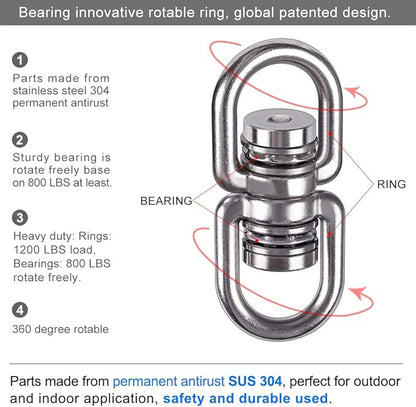 Bearing innovative rotable ring, global patented design.

1
Parts made from stainless steel 304 permanent antirust

2
Sturdy bearing is rotate freely base on 800 LBS at least.

3
Heavy duty: Rings: 1200 LBS load, Bearings: 800 LBS rotate freely.

4
360 degree rotable

BEARING

RING

Parts made from permanent antirust SUS 304, perfect for outdoor and indoor application, safety and durable used.